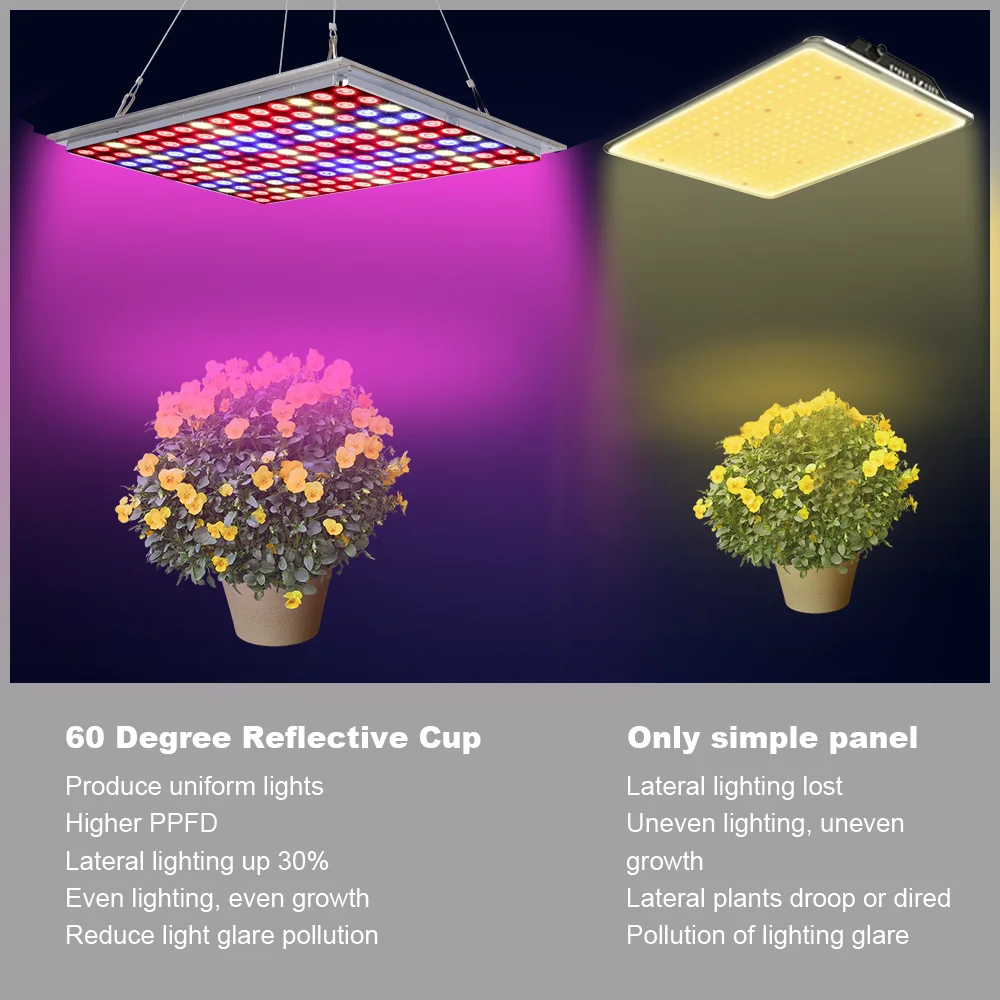 60 Degree Reflective Cup
Produce uniform lights
Higher PPFD
Lateral lighting up 30%
Even lighting, even growth
Reduce light glare pollution

Only simple panel
Lateral lighting lost
Uneven lighting, uneven growth
Lateral plants droop or dired
Pollution of lighting glare